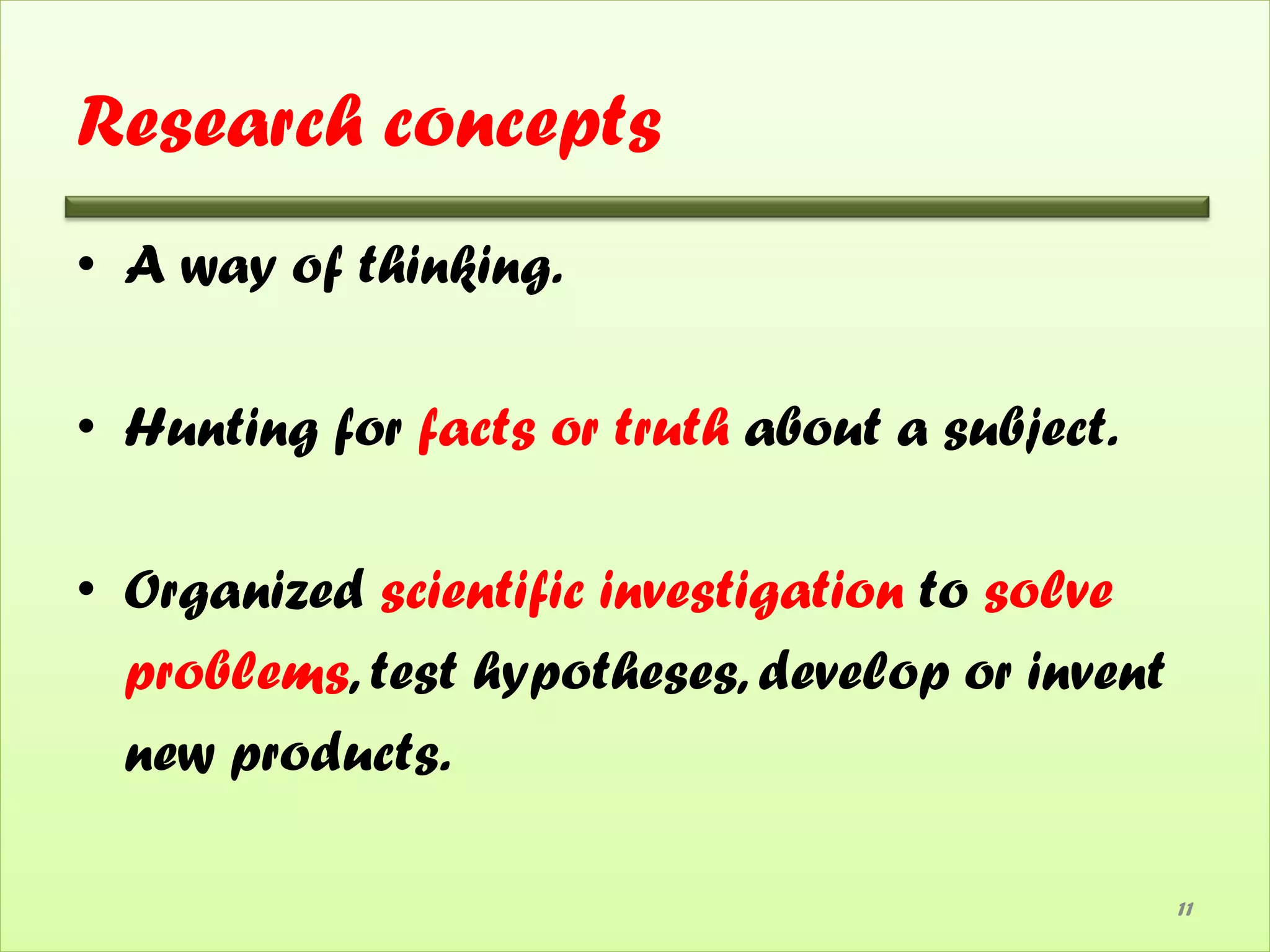 Research concepts

• A way of thinking.

• Hunting for facts or truth about a subject.

• Organized scientific investigation to solve problems, test hypotheses, develop or invent new products.

11